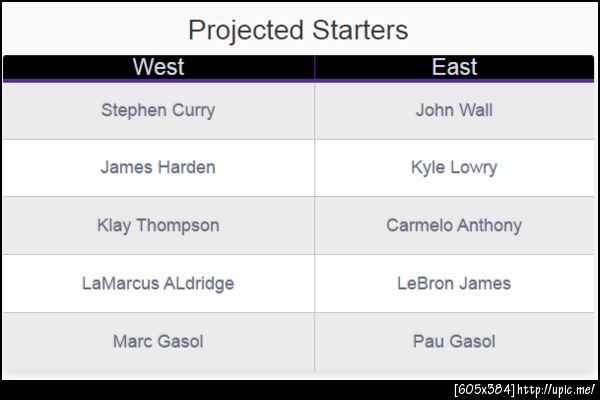 Projected Starters

| West | East |
|---|---|
| Stephen Curry | John Wall |
| James Harden | Kyle Lowry |
| Klay Thompson | Carmelo Anthony |
| LaMarcus ALdridge | LeBron James |
| Marc Gasol | Pau Gasol |

[605x384] http://upic.me/